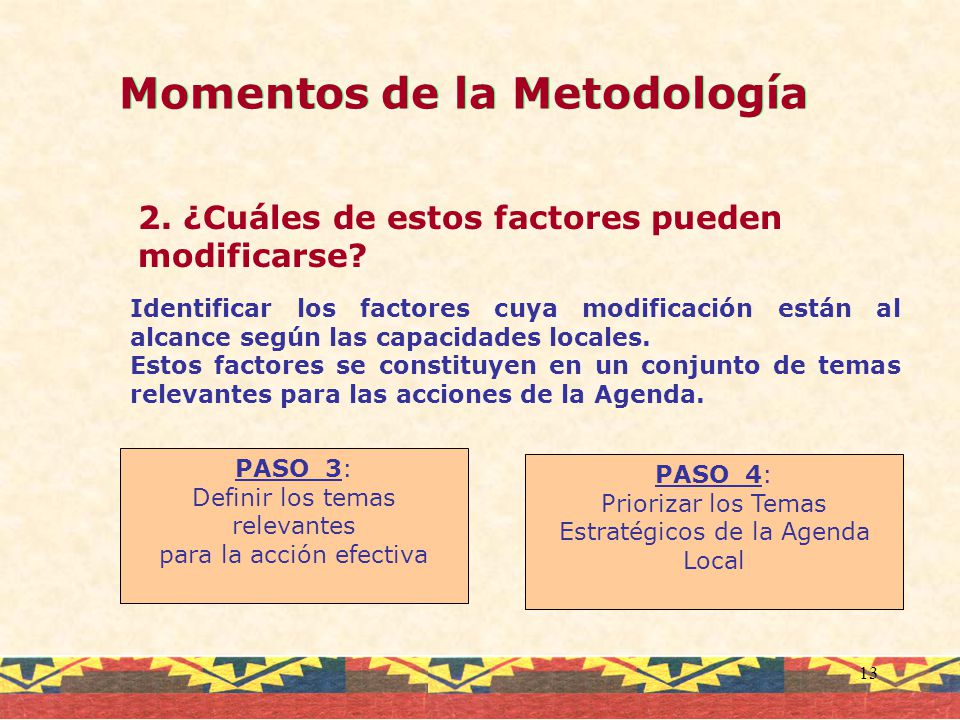 Momentos de la Metodología

2. ¿Cuáles de estos factores pueden modificarse?

Identificar los factores cuya modificación están al alcance según las capacidades locales.
Estos factores se constituyen en un conjunto de temas relevantes para las acciones de la Agenda.

PASO 3:
Definir los temas relevantes
para la acción efectiva

PASO 4:
Priorizar los Temas Estratégicos de la Agenda Local

13